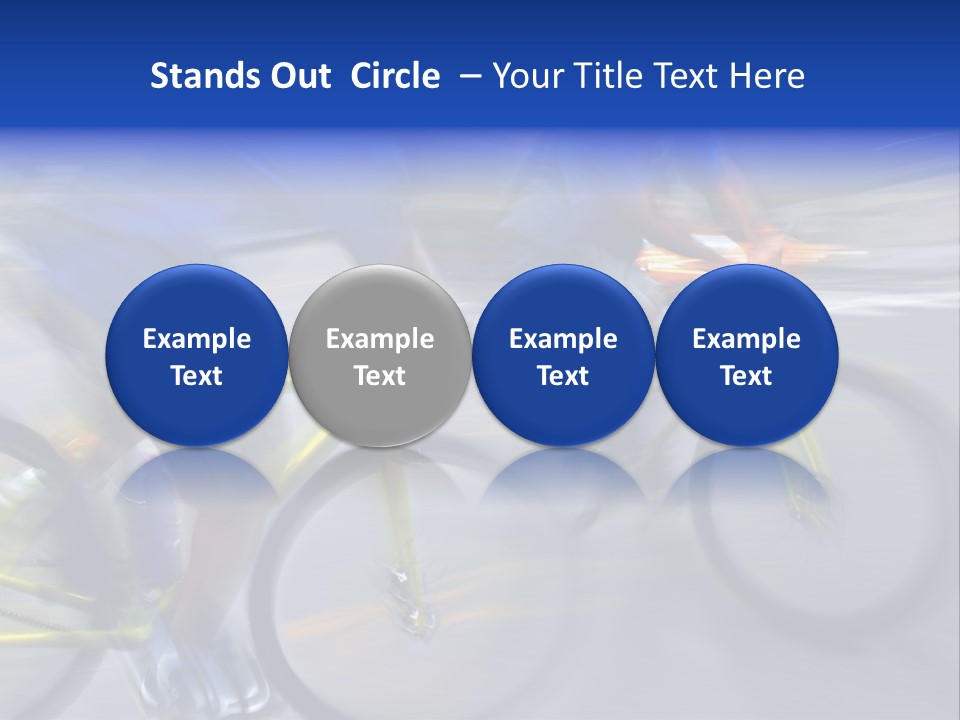 Stands Out Circle – Your Title Text Here

Example Text

Example Text

Example Text

Example Text